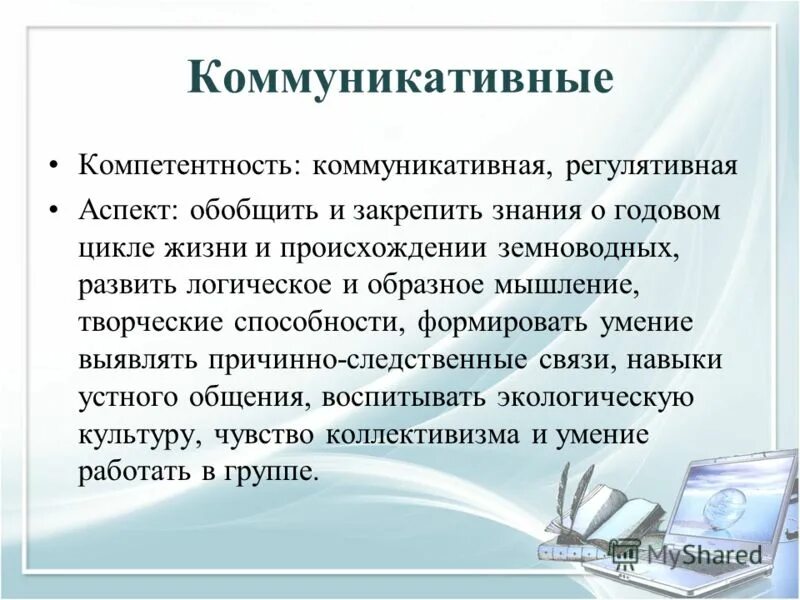 Коммуникативные

• Компетентность: коммуникативная, регулятивная

• Аспект: обобщить и закрепить знания о годовом цикле жизни и происхождении земноводных, развить логическое и образное мышление, творческие способности, формировать умение выявлять причинно-следственные связи, навыки устного общения, воспитывать экологическую культуру, чувство коллективизма и умение работать в группе.

MyShared